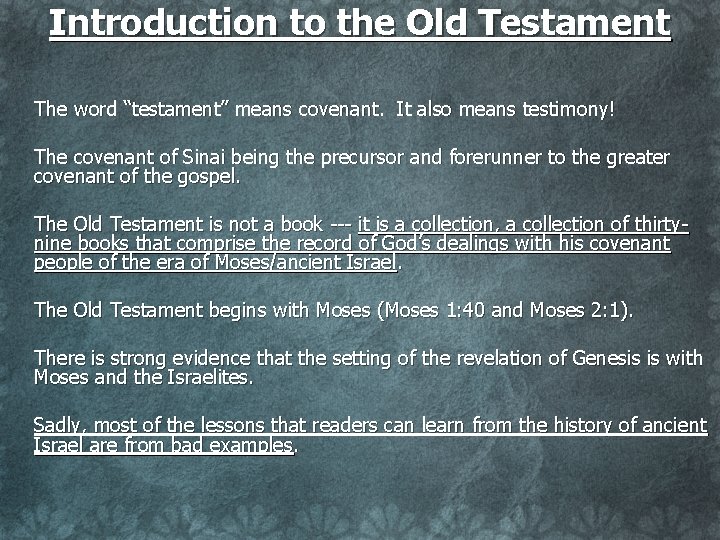 Introduction to the Old Testament

The word “testament” means covenant. It also means testimony!

The covenant of Sinai being the precursor and forerunner to the greater covenant of the gospel.

The Old Testament is not a book --- it is a collection, a collection of thirty-nine books that comprise the record of God’s dealings with his covenant people of the era of Moses/ancient Israel.

The Old Testament begins with Moses (Moses 1:40 and Moses 2:1).

There is strong evidence that the setting of the revelation of Genesis is with Moses and the Israelites.

Sadly, most of the lessons that readers can learn from the history of ancient Israel are from bad examples.